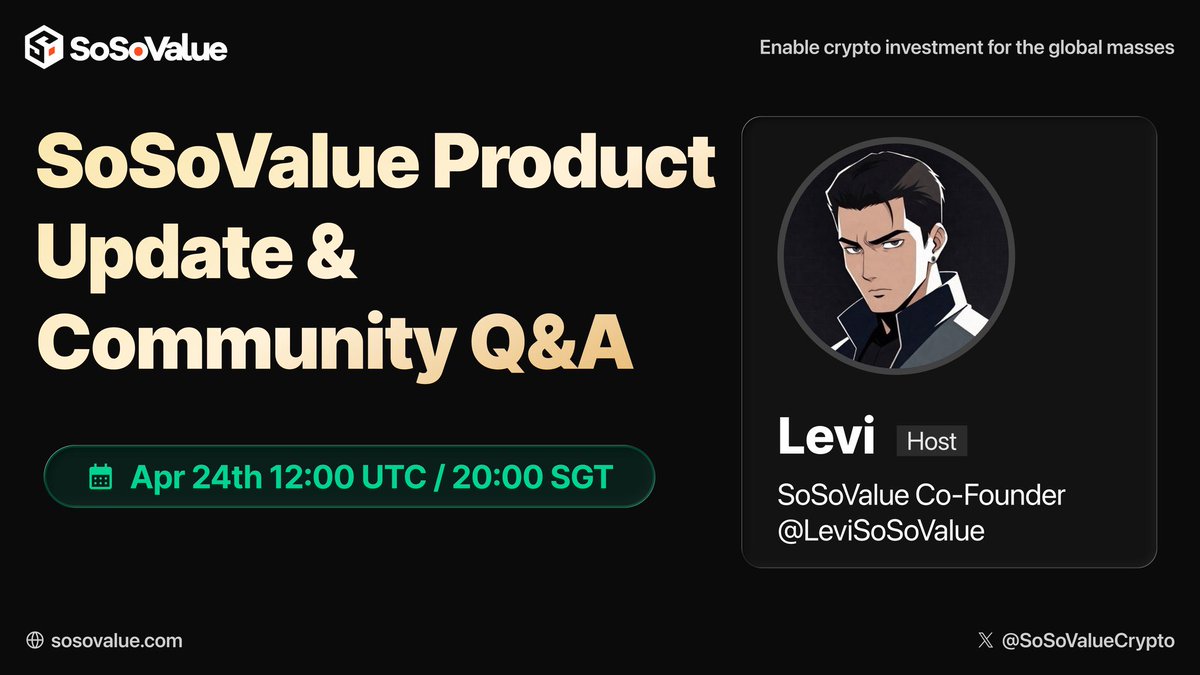 SoSoValue

Enable crypto investment for the global masses

SoSoValue Product Update & Community Q&A

Apr 24th 12:00 UTC / 20:00 SGT

Levi Host

SoSoValue Co-Founder
@LeviSoSoValue

sosovalue.com

@SoSoValueCrypto